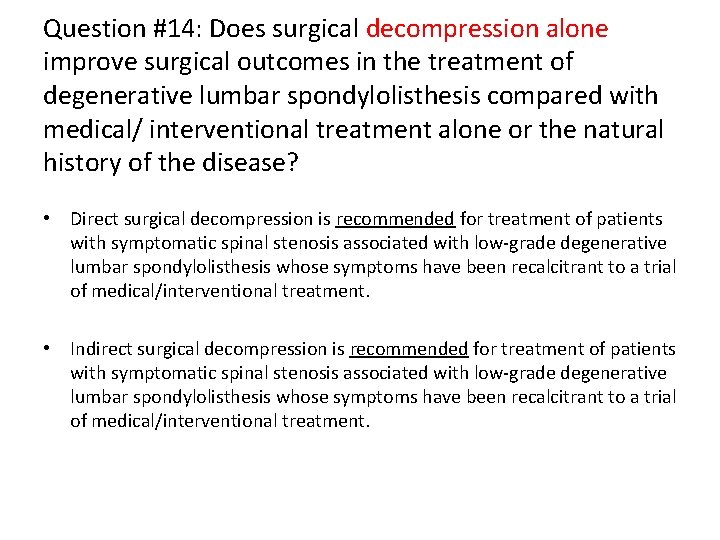 Question #14: Does surgical decompression alone improve surgical outcomes in the treatment of degenerative lumbar spondylolisthesis compared with medical/ interventional treatment alone or the natural history of the disease?

• Direct surgical decompression is recommended for treatment of patients with symptomatic spinal stenosis associated with low-grade degenerative lumbar spondylolisthesis whose symptoms have been recalcitrant to a trial of medical/interventional treatment.

• Indirect surgical decompression is recommended for treatment of patients with symptomatic spinal stenosis associated with low-grade degenerative lumbar spondylolisthesis whose symptoms have been recalcitrant to a trial of medical/interventional treatment.